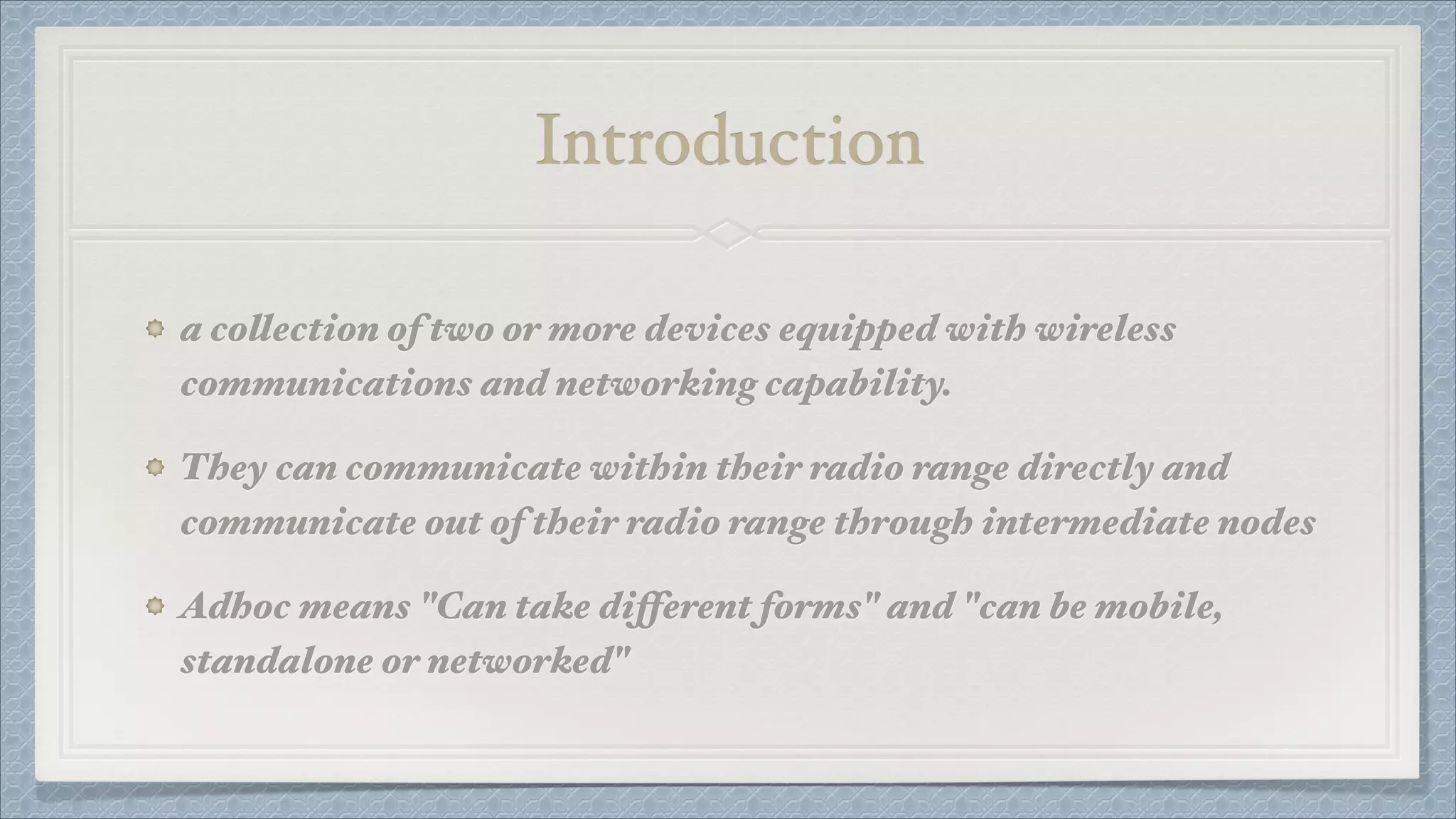 Introduction

a collection of two or more devices equipped with wireless communications and networking capability.

They can communicate within their radio range directly and communicate out of their radio range through intermediate nodes

Adhoc means "Can take different forms" and "can be mobile, standalone or networked"